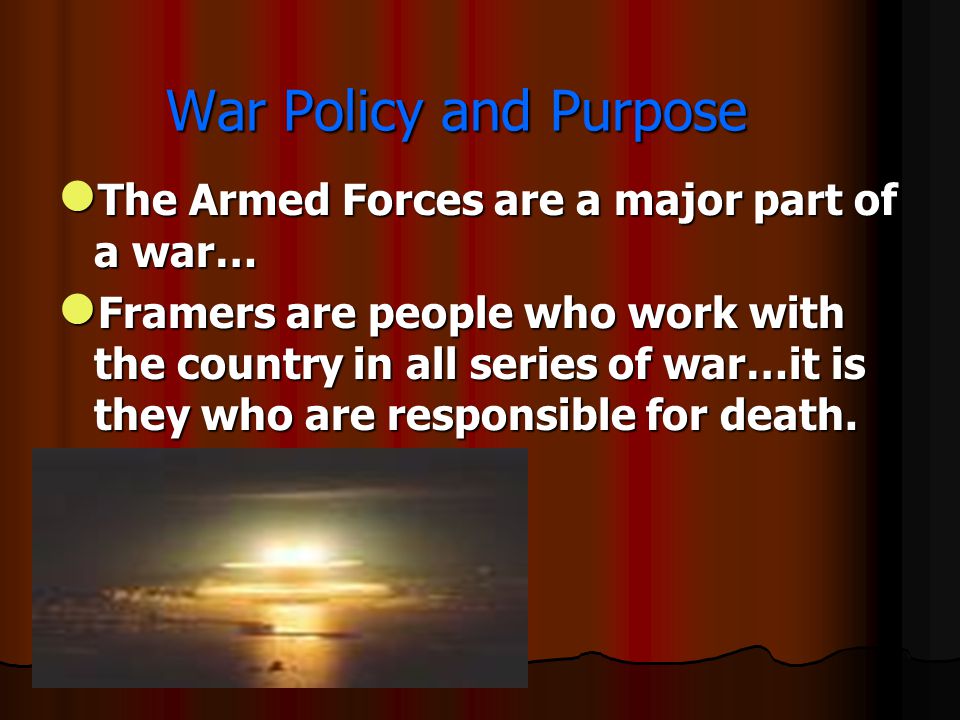 War Policy and Purpose

The Armed Forces are a major part of a war…

Framers are people who work with the country in all series of war…it is they who are responsible for death.